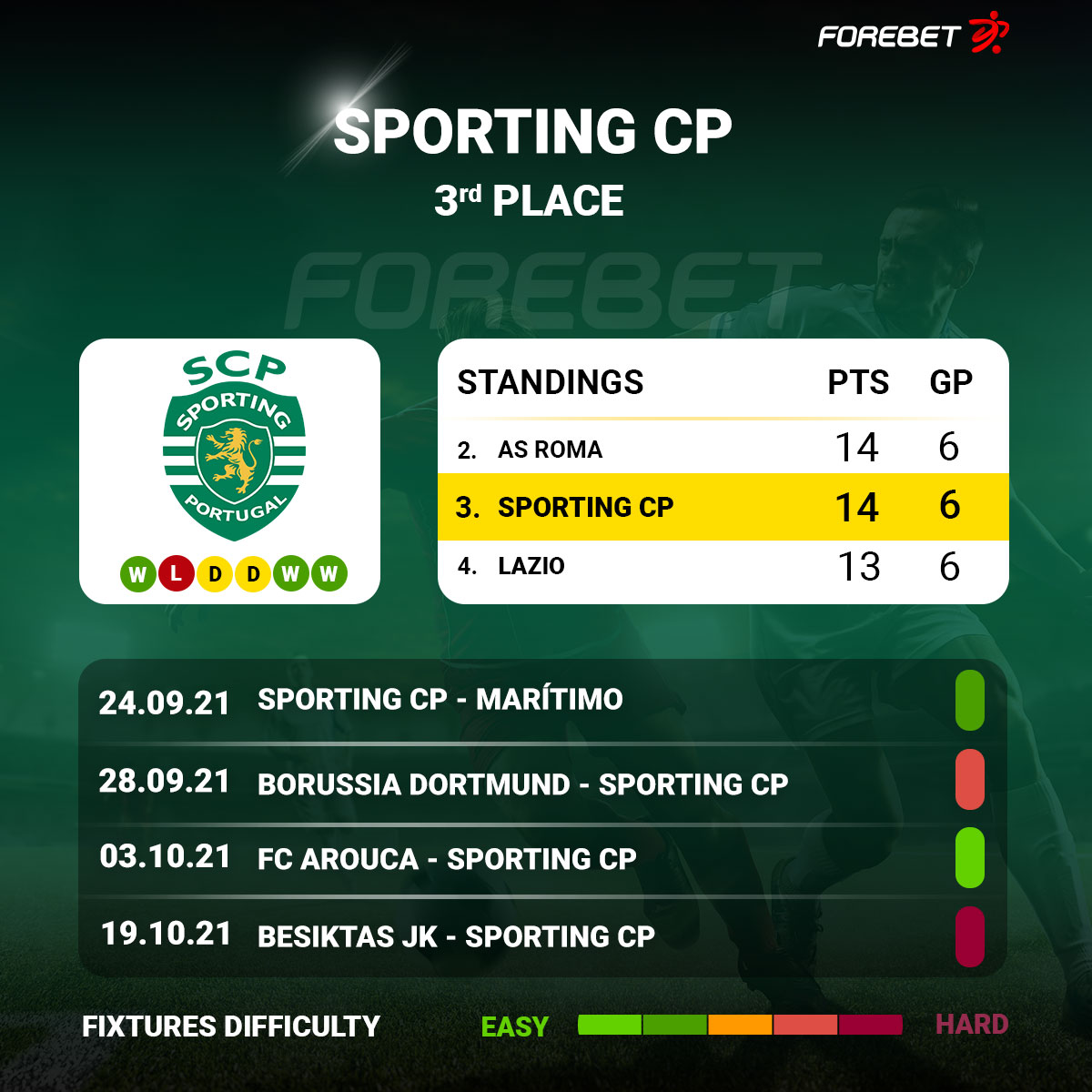 FOREBET

SPORTING CP

3rd PLACE

FOREBET

SCP
SPORTING
PORTUGAL

W L D D W W

| STANDINGS | PTS | GP |
|---|---|---|
| 2. AS ROMA | 14 | 6 |
| 3. SPORTING CP | 14 | 6 |
| 4. LAZIO | 13 | 6 |

24.09.21 SPORTING CP - MARÍTIMO

28.09.21 BORUSSIA DORTMUND - SPORTING CP

03.10.21 FC AROUCA - SPORTING CP

19.10.21 BESIKTAS JK - SPORTING CP

FIXTURES DIFFICULTY EASY HARD